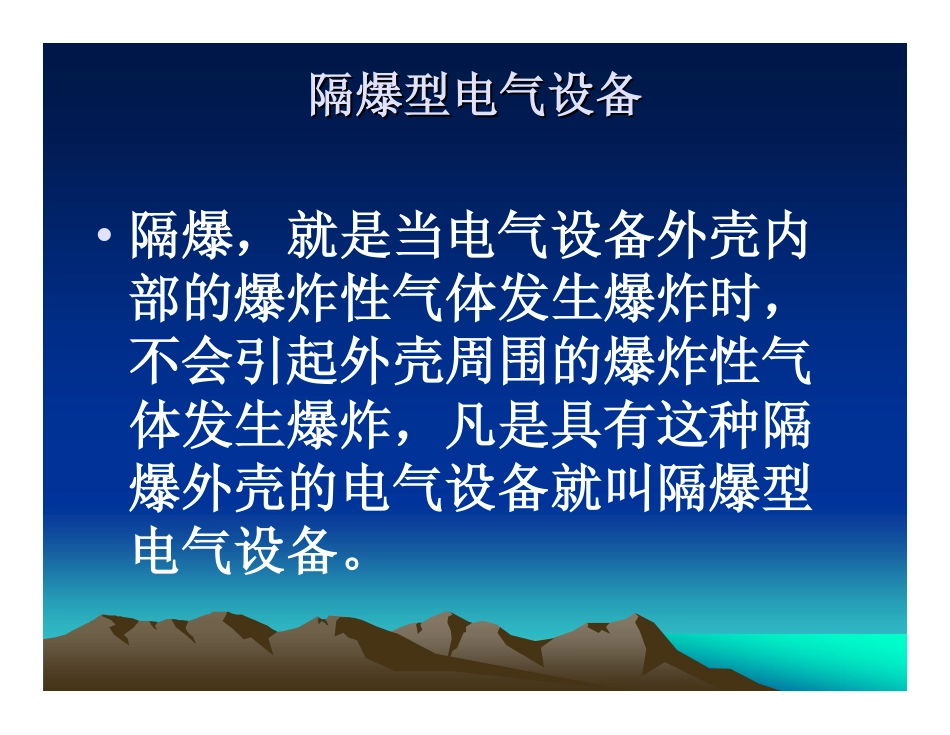 隔爆型电气设备

• 隔爆，就是当电气设备外壳内部的爆炸性气体发生爆炸时，不会引起外壳周围的爆炸性气体发生爆炸，凡是具有这种隔爆外壳的电气设备就叫隔爆型电气设备。